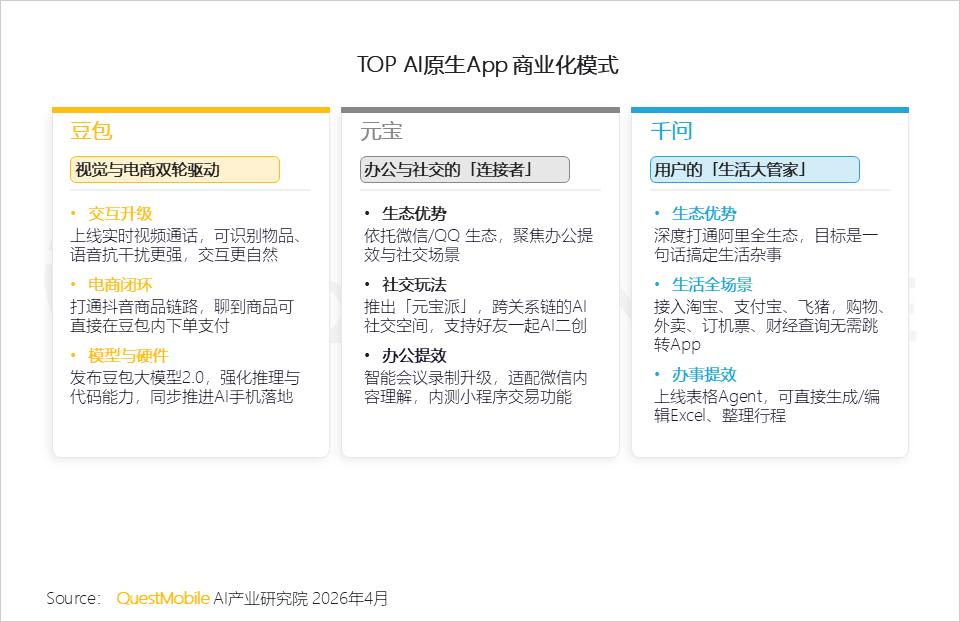 TOP AI原生App 商业化模式

豆包

视觉与电商双轮驱动

• 交互升级
上线实时视频通话，可识别物品、语音抗干扰更强，交互更自然

• 电商闭环
打通抖音商品链路，聊到商品可直接在豆包内下单支付

• 模型与硬件
发布豆包大模型2.0，强化推理与代码能力，同步推进AI手机落地

元宝

办公与社交的「连接者」

• 生态优势
依托微信/QQ 生态，聚焦办公提效与社交场景

• 社交玩法
推出「元宝派」，跨关系链的AI社交空间，支持好友一起AI二创

• 办公提效
智能会议录制升级，适配微信内容理解，内测小程序交易功能

千问

用户的「生活大管家」

• 生态优势
深度打通阿里全生态，目标是一句话搞定生活杂事

• 生活全场景
接入淘宝、支付宝、飞猪，购物、外卖、订机票、财经查询无需跳转App

• 办事提效
上线表格Agent，可直接生成/编辑Excel、整理行程

Source: QuestMobile AI产业研究院 2026年4月